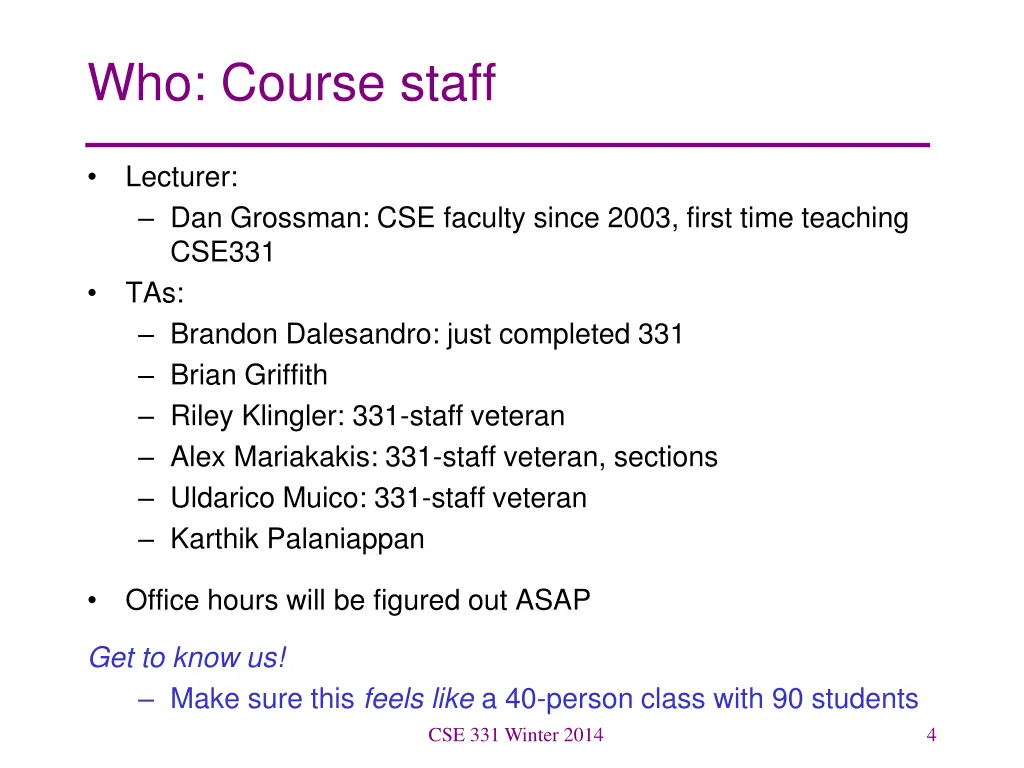 Who: Course staff

• Lecturer:
  – Dan Grossman: CSE faculty since 2003, first time teaching CSE331
• TAs:
  – Brandon Dalesandro: just completed 331
  – Brian Griffith
  – Riley Klingler: 331-staff veteran
  – Alex Mariakakis: 331-staff veteran, sections
  – Uldarico Muico: 331-staff veteran
  – Karthik Palaniappan

• Office hours will be figured out ASAP

Get to know us!
  – Make sure this feels like a 40-person class with 90 students

CSE 331 Winter 2014

4